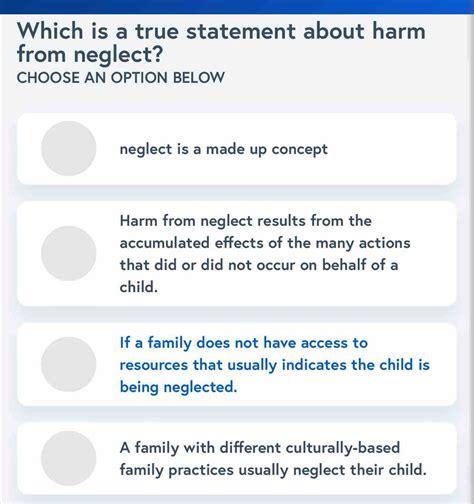 Which is a true statement about harm from neglect?
CHOOSE AN OPTION BELOW

neglect is a made up concept

Harm from neglect results from the accumulated effects of the many actions that did or did not occur on behalf of a child.

If a family does not have access to resources that usually indicates the child is being neglected.

A family with different culturally-based family practices usually neglect their child.